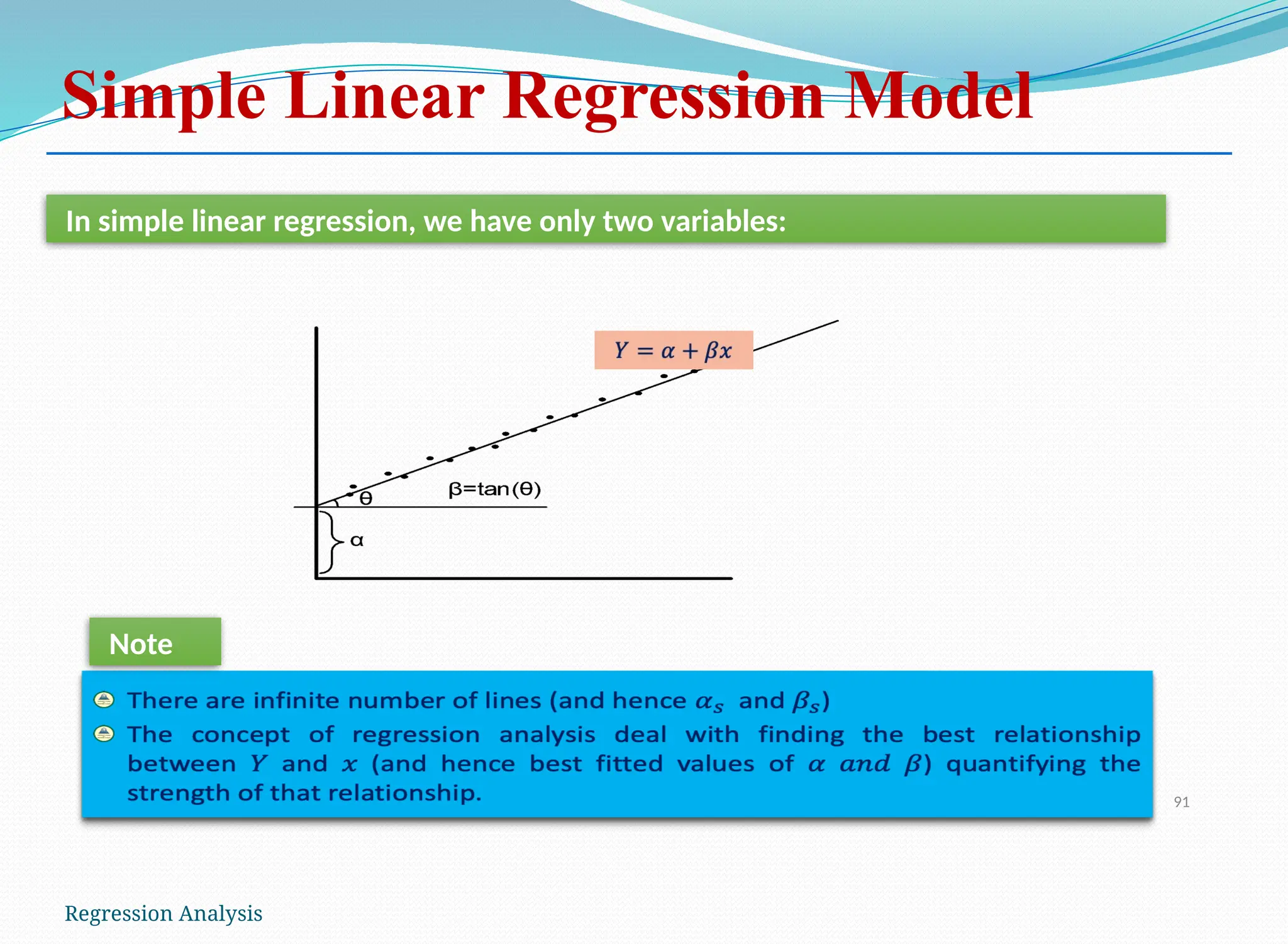 Simple Linear Regression Model

In simple linear regression, we have only two variables:

$Y = \alpha + \beta x$

θ

β=tan(θ)

α

Note

There are infinite number of lines (and hence $\alpha_s$ and $\beta_s$)

The concept of regression analysis deal with finding the best relationship between $Y$ and $x$ (and hence best fitted values of $\alpha$ $and$ $\beta$) quantifying the strength of that relationship.

91

Regression Analysis